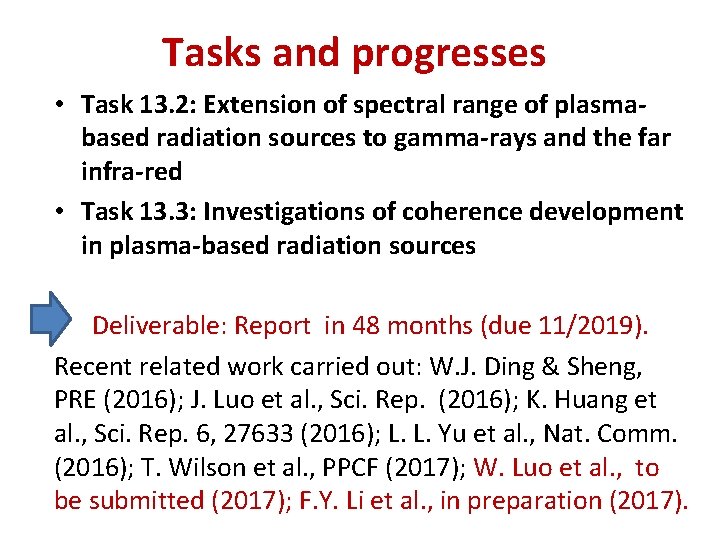 Tasks and progresses

• Task 13.2: Extension of spectral range of plasma-based radiation sources to gamma-rays and the far infra-red
• Task 13.3: Investigations of coherence development in plasma-based radiation sources

Deliverable: Report in 48 months (due 11/2019).

Recent related work carried out: W.J. Ding & Sheng, PRE (2016); J. Luo et al., Sci. Rep. (2016); K. Huang et al., Sci. Rep. 6, 27633 (2016); L. L. Yu et al., Nat. Comm. (2016); T. Wilson et al., PPCF (2017); W. Luo et al., to be submitted (2017); F.Y. Li et al., in preparation (2017).